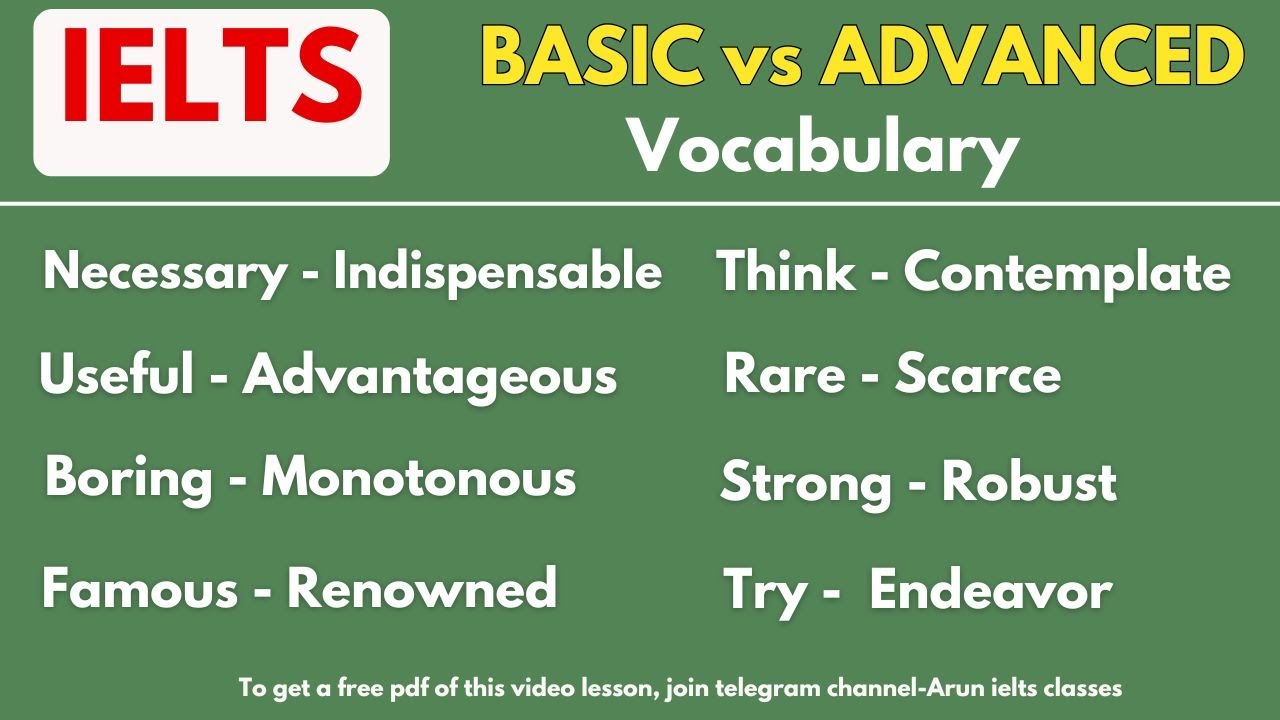 IELTS

BASIC vs ADVANCED
Vocabulary

Necessary - Indispensable

Useful - Advantageous

Boring - Monotonous

Famous - Renowned

Think - Contemplate

Rare - Scarce

Strong - Robust

Try - Endeavor

To get a free pdf of this video lesson, join telegram channel-Arun ielts classes